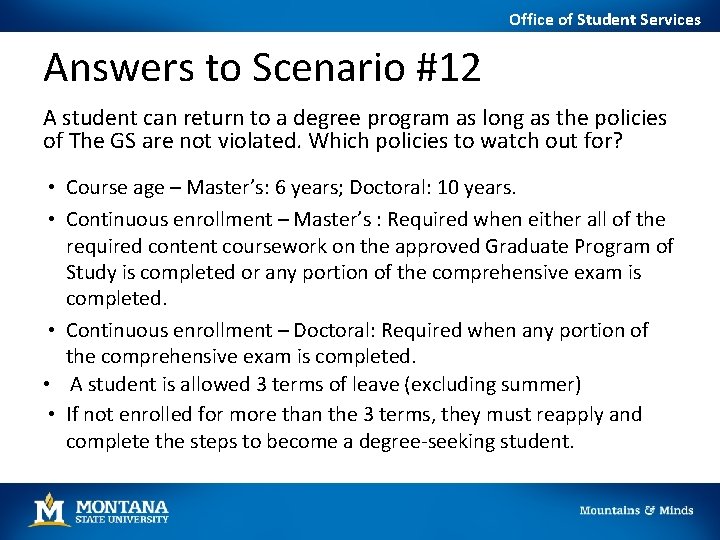 Office of Student Services

Answers to Scenario #12

A student can return to a degree program as long as the policies of The GS are not violated. Which policies to watch out for?

• Course age – Master's: 6 years; Doctoral: 10 years.
• Continuous enrollment – Master's : Required when either all of the required content coursework on the approved Graduate Program of Study is completed or any portion of the comprehensive exam is completed.
• Continuous enrollment – Doctoral: Required when any portion of the comprehensive exam is completed.
• A student is allowed 3 terms of leave (excluding summer)
• If not enrolled for more than the 3 terms, they must reapply and complete the steps to become a degree-seeking student.

M MONTANA STATE UNIVERSITY

Mountains & Minds